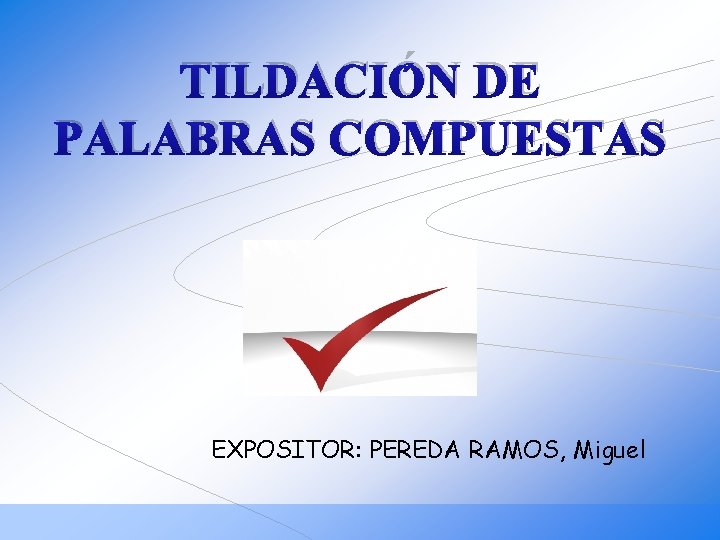 TILDACIÓN DE PALABRAS COMPUESTAS

EXPOSITOR: PEREDA RAMOS, Miguel